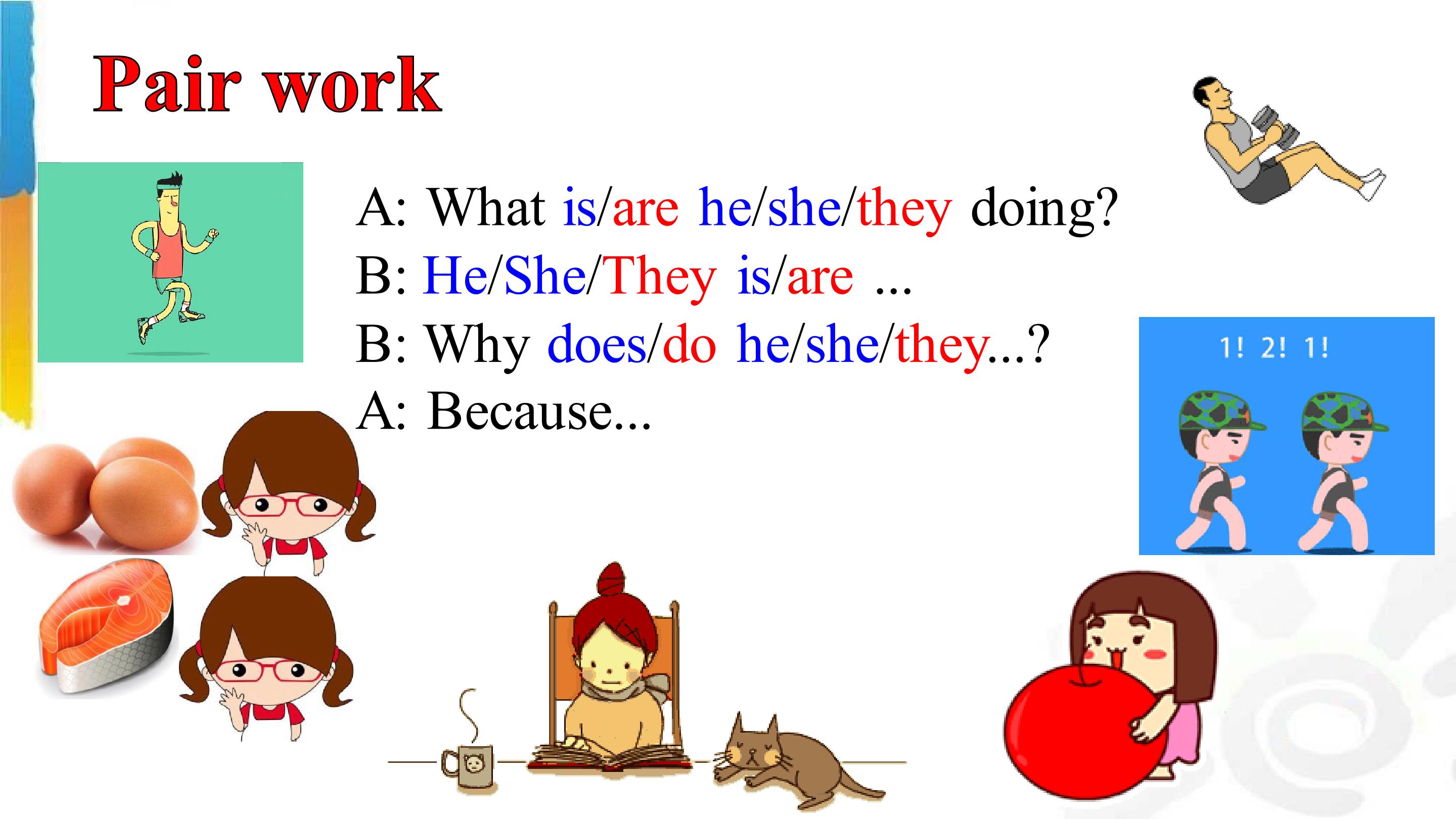 Pair work

A: What is/are he/she/they doing?
B: He/She/They is/are ...
B: Why does/do he/she/they...?
A: Because...

1! 2! 1!